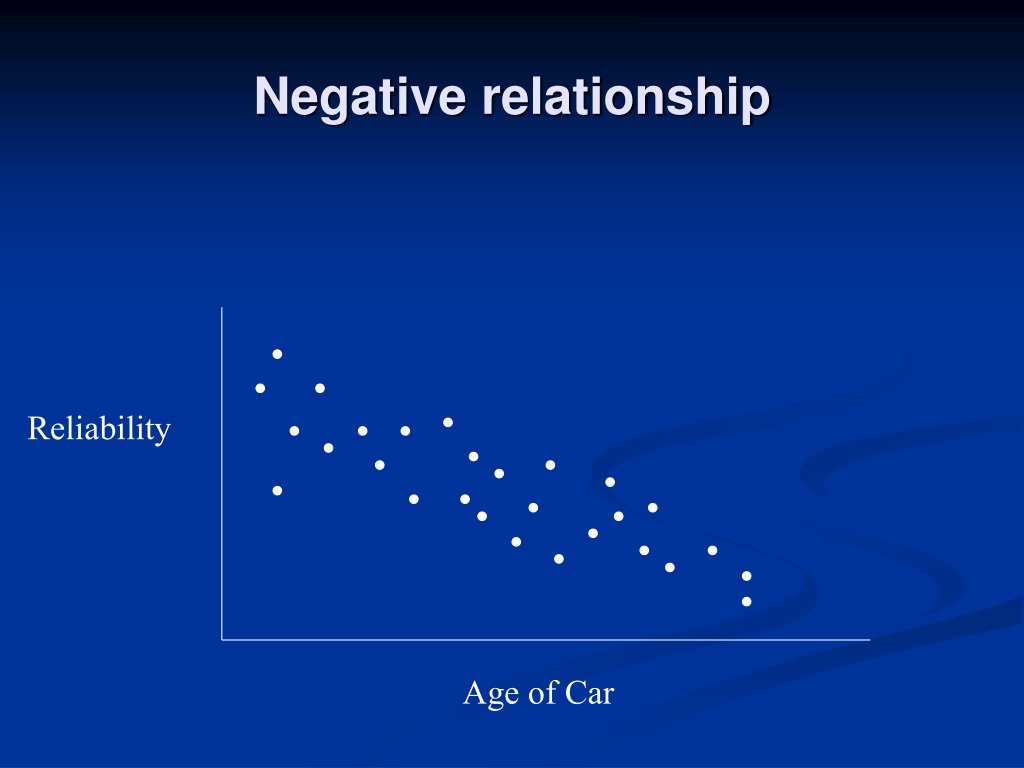 Negative relationship

Reliability

Age of Car